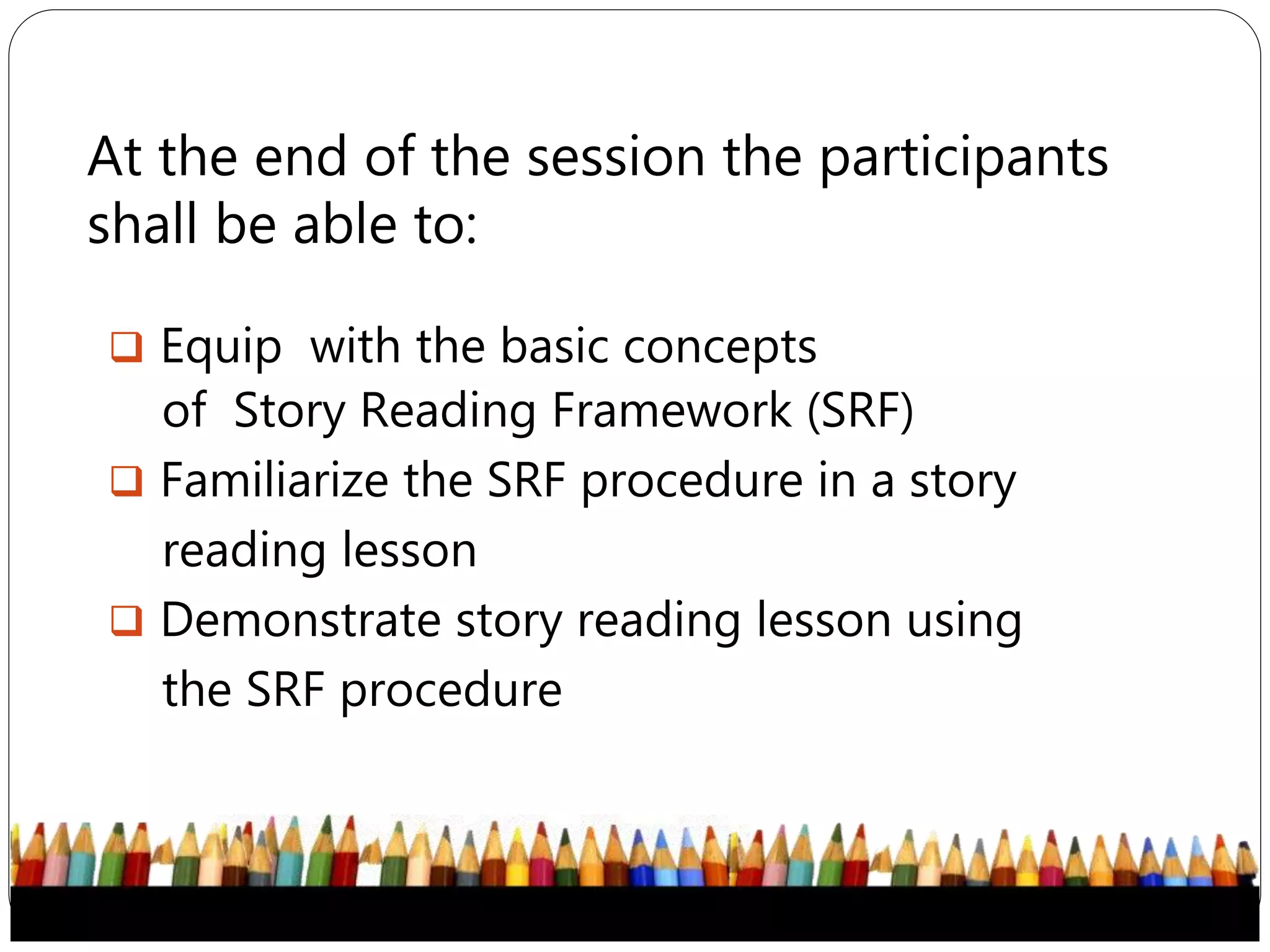 At the end of the session the participants shall be able to:

❑ Equip  with the basic concepts of  Story Reading Framework (SRF)

❑ Familiarize the SRF procedure in a story reading lesson

❑ Demonstrate story reading lesson using the SRF procedure